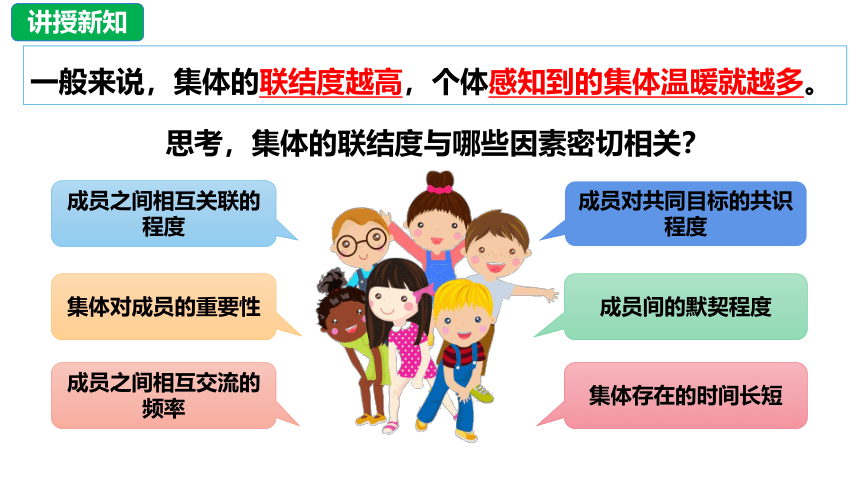 讲授新知

一般来说，集体的联结度越高，个体感知到的集体温暖就越多。

思考，集体的联结度与哪些因素密切相关？

成员之间相互关联的程度

集体对成员的重要性

成员之间相互交流的频率

成员对共同目标的共识程度

成员间的默契程度

集体存在的时间长短